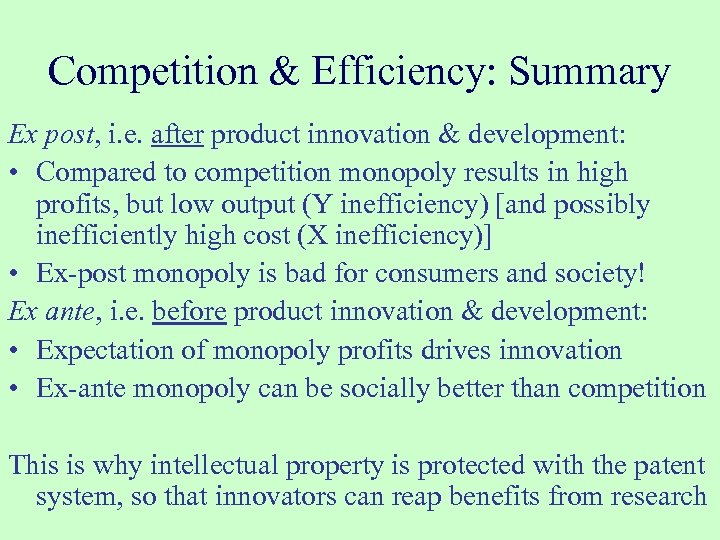 Competition & Efficiency: Summary

Ex post, i.e. after product innovation & development:

• Compared to competition monopoly results in high profits, but low output (Y inefficiency) [and possibly inefficiently high cost (X inefficiency)]
• Ex-post monopoly is bad for consumers and society!

Ex ante, i.e. before product innovation & development:

• Expectation of monopoly profits drives innovation
• Ex-ante monopoly can be socially better than competition

This is why intellectual property is protected with the patent system, so that innovators can reap benefits from research